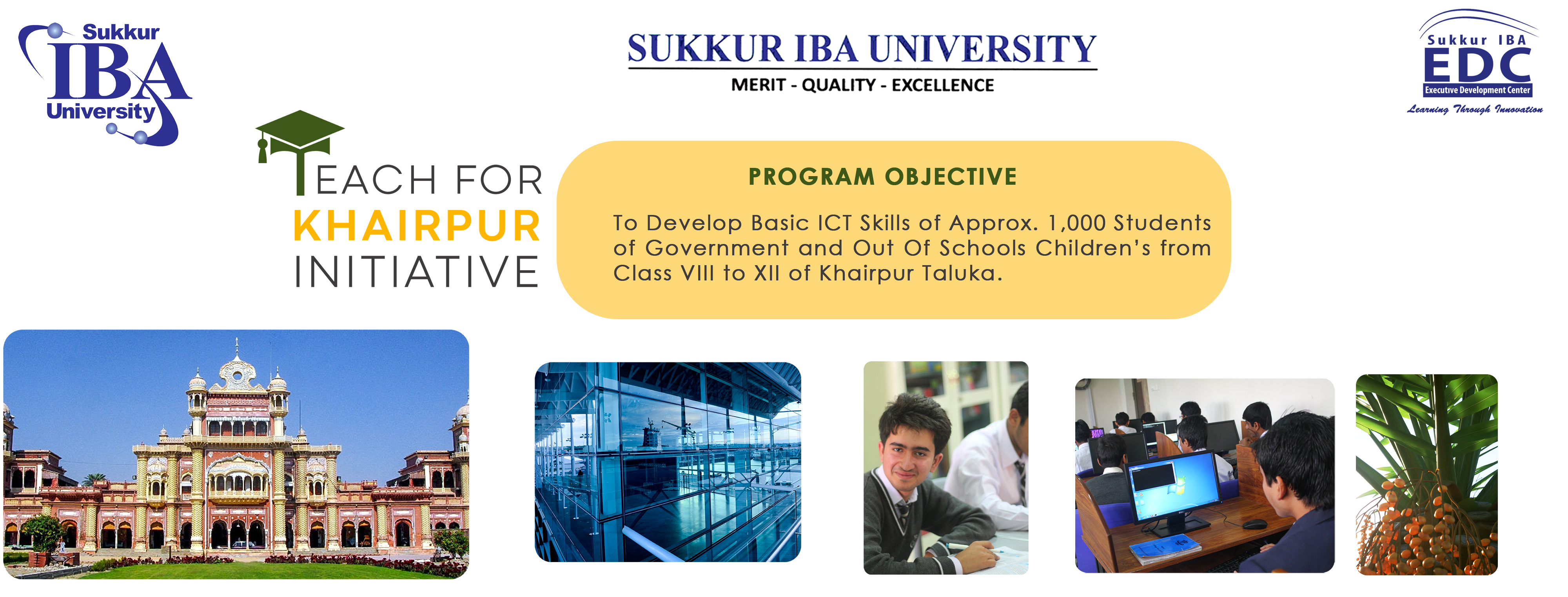 Sukkur IBA University

SUKKUR IBA UNIVERSITY
MERIT - QUALITY - EXCELLENCE

Sukkur IBA EDC Executive Development Center
Learning Through Innovation

TEACH FOR KHAIRPUR INITIATIVE

PROGRAM OBJECTIVE

To Develop Basic ICT Skills of Approx. 1,000 Students of Government and Out Of Schools Children's from Class VIII to XII of Khairpur Taluka.